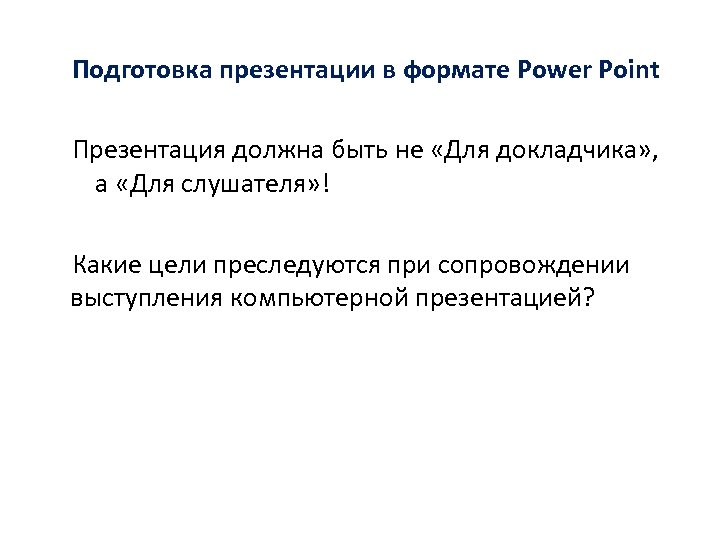 Подготовка презентации в формате Power Point

Презентация должна быть не «Для докладчика», а «Для слушателя»!

Какие цели преследуются при сопровождении выступления компьютерной презентацией?